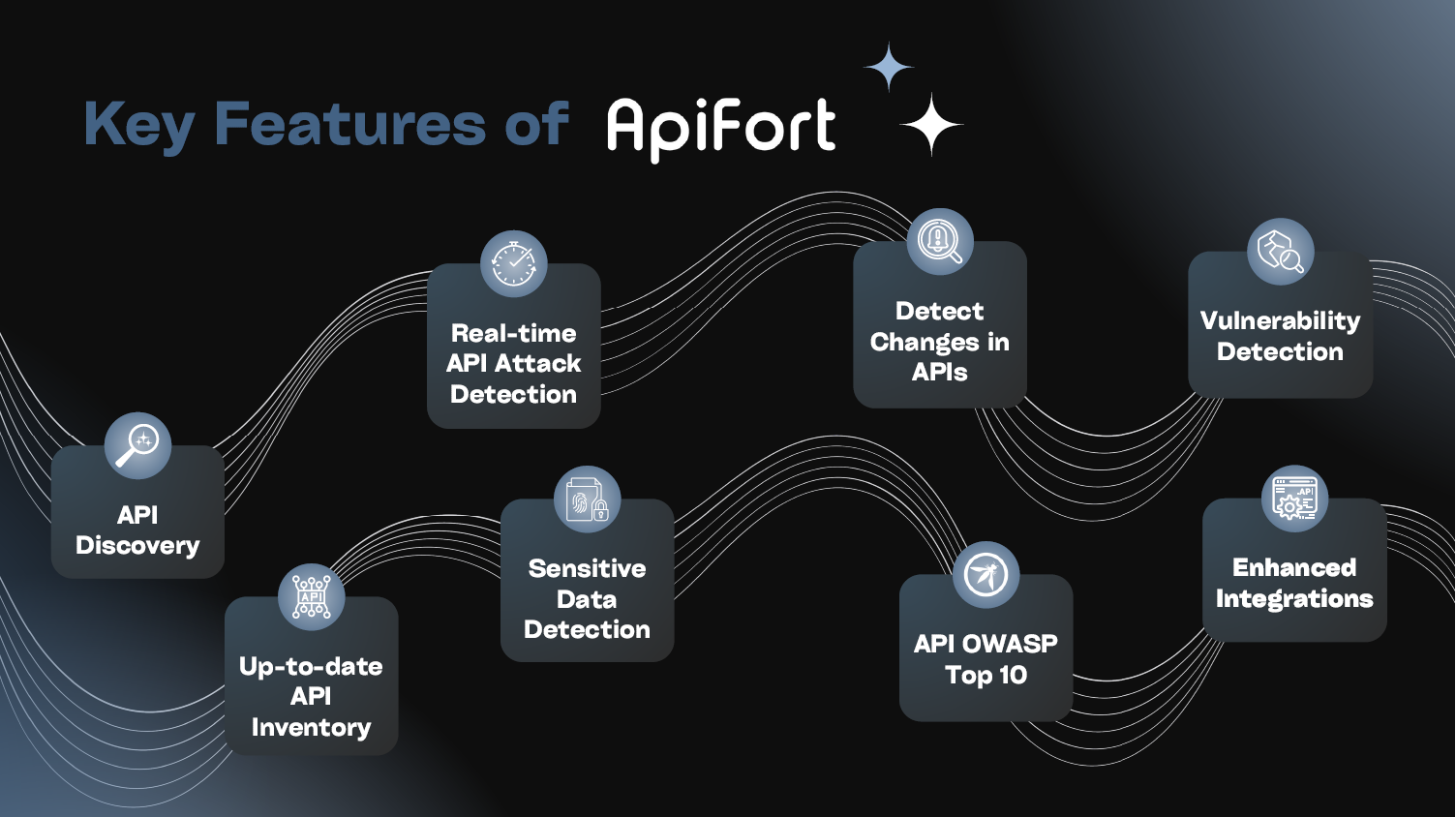 Key Features of ApiFort

API Discovery

Up-to-date API Inventory

Real-time API Attack Detection

Sensitive Data Detection

Detect Changes in APIs

API OWASP Top 10

Vulnerability Detection

Enhanced Integrations